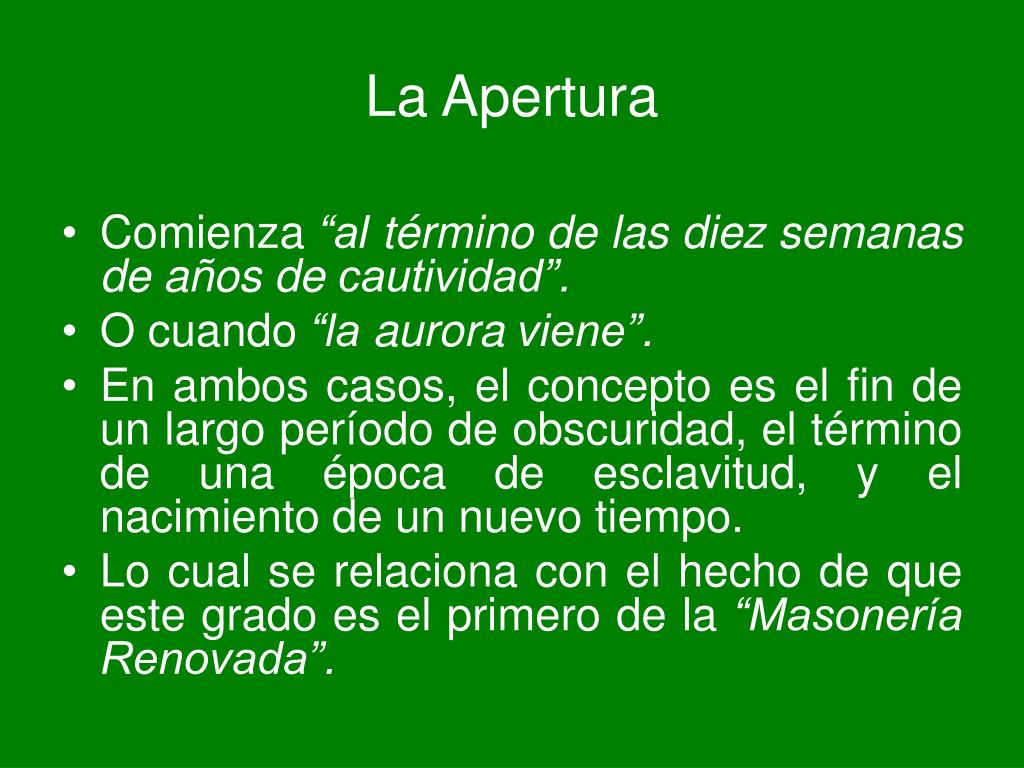 La Apertura

• Comienza “al término de las diez semanas de años de cautividad”.
• O cuando “la aurora viene”.
• En ambos casos, el concepto es el fin de un largo período de obscuridad, el término de una época de esclavitud, y el nacimiento de un nuevo tiempo.
• Lo cual se relaciona con el hecho de que este grado es el primero de la “Masonería Renovada”.